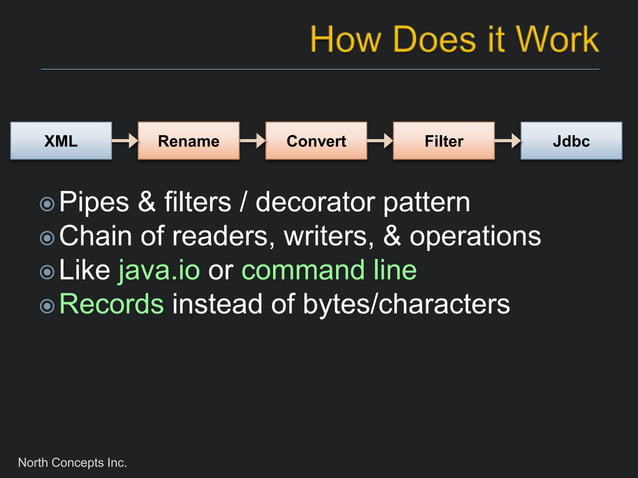 How Does it Work

XML

Rename

Convert

Filter

Jdbc

Pipes & filters / decorator pattern
Chain of readers, writers, & operations
Like java.io or command line
Records instead of bytes/characters

North Concepts Inc.